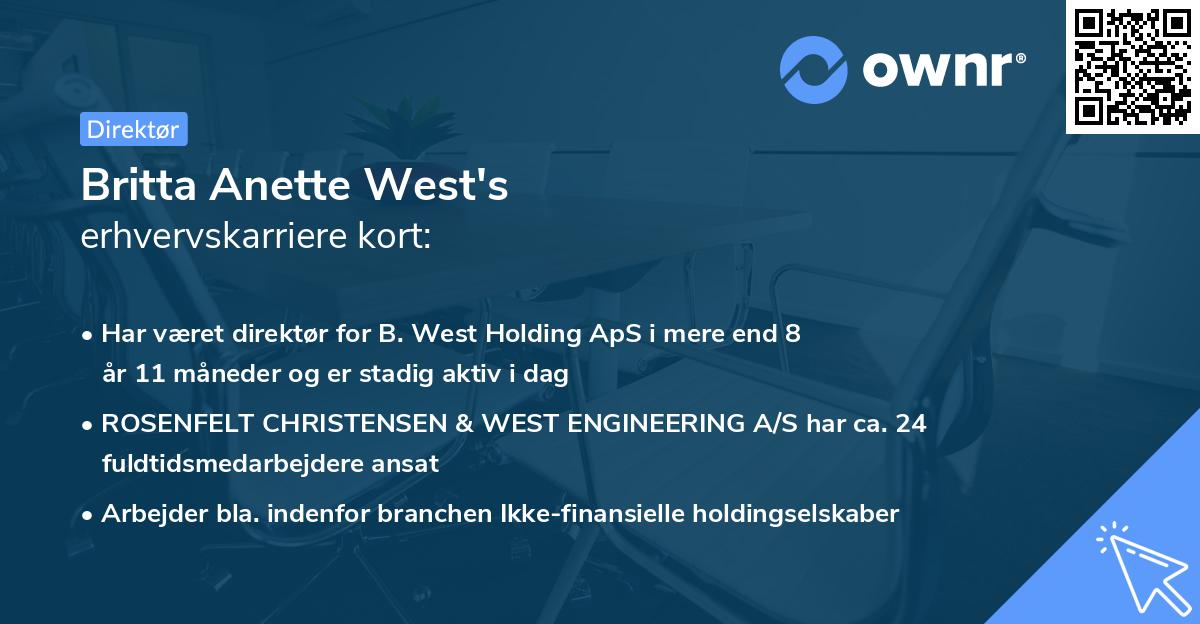 ownr®

Direktør

Britta Anette West's
erhvervskarriere kort:

• Har været direktør for B. West Holding ApS i mere end 8 år 11 måneder og er stadig aktiv i dag

• ROSENFELT CHRISTENSEN & WEST ENGINEERING A/S har ca. 24 fuldtidsmedarbejdere ansat

• Arbejder bla. indenfor branchen Ikke-finansielle holdingselskaber